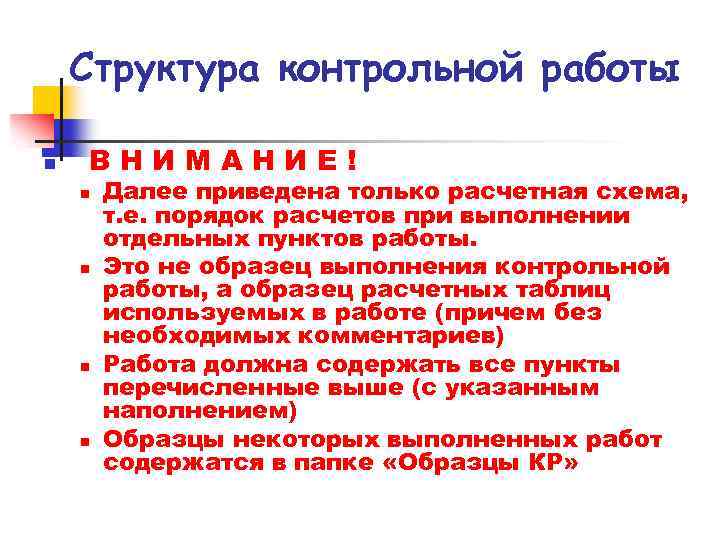 Структура контрольной работы

В Н И М А Н И Е !

Далее приведена только расчетная схема, т.е. порядок расчетов при выполнении отдельных пунктов работы.

Это не образец выполнения контрольной работы, а образец расчетных таблиц используемых в работе (причем без необходимых комментариев)

Работа должна содержать все пункты перечисленные выше (с указанным наполнением)

Образцы некоторых выполненных работ содержатся в папке «Образцы КР»